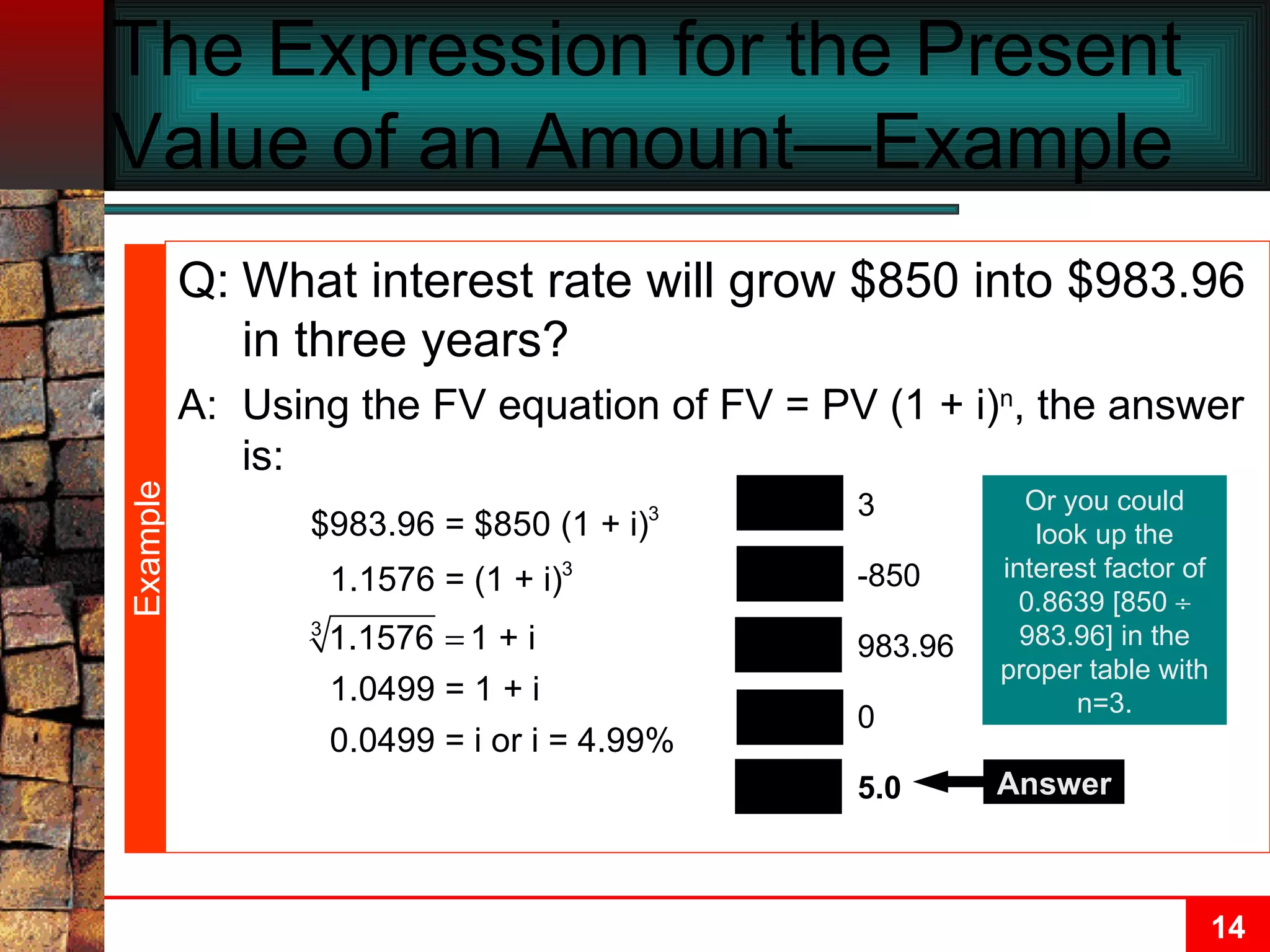 The Expression for the Present Value of an Amount—Example

Example

Q: What interest rate will grow \$850 into \$983.96 in three years?

A: Using the FV equation of FV = PV $(1 + i)^n$, the answer is:

$\$983.96 = \$850 (1 + i)^3$

$1.1576 = (1 + i)^3$

$\sqrt[3]{1.1576} = 1 + i$

$1.0499 = 1 + i$

$0.0499 = i$ or $i = 4.99\%$

3

-850

983.96

0

5.0

Answer

Or you could look up the interest factor of 0.8639 [850 ÷ 983.96] in the proper table with n=3.

14